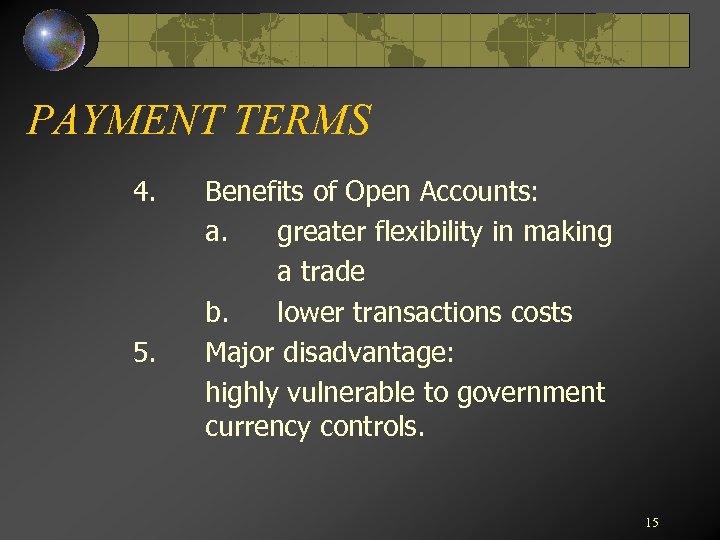 PAYMENT TERMS

4. Benefits of Open Accounts:

a. greater flexibility in making a trade

b. lower transactions costs

5. Major disadvantage:

highly vulnerable to government currency controls.

15